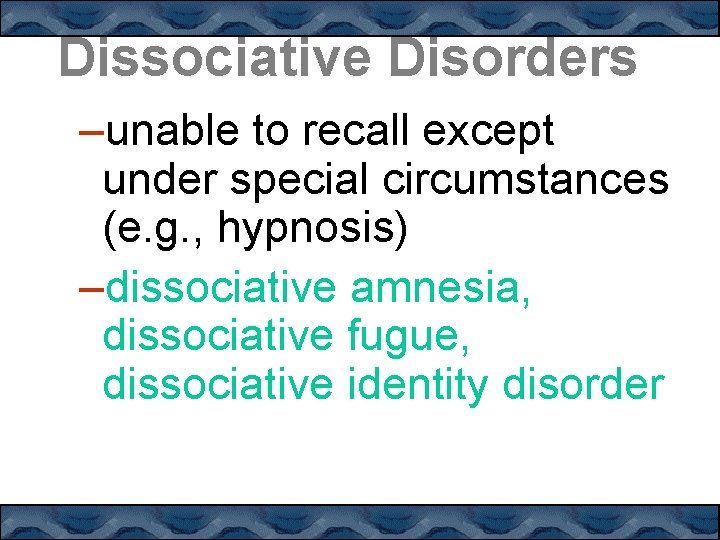 Dissociative Disorders

–unable to recall except under special circumstances (e.g., hypnosis)

–dissociative amnesia, dissociative fugue, dissociative identity disorder